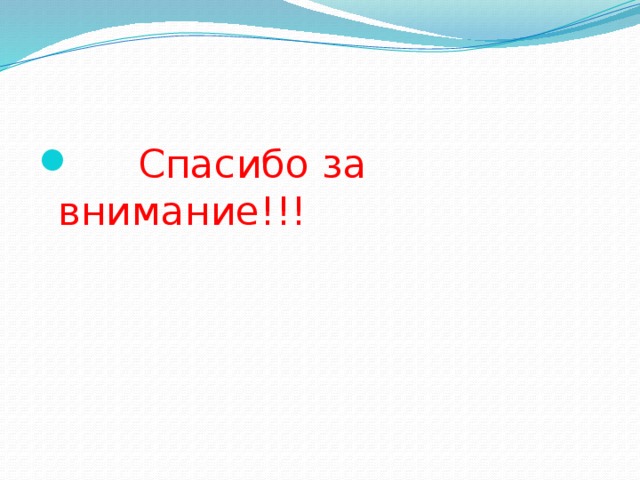 Спасибо за внимание!!!